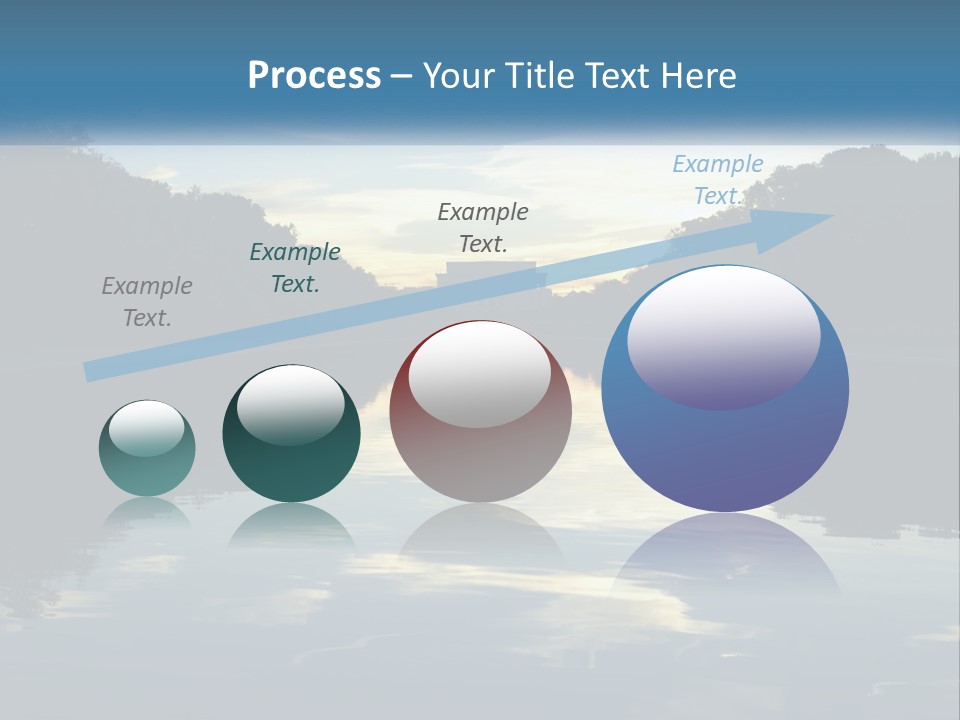 Process – Your Title Text Here

Example Text.

Example Text.

Example Text.

Example Text.